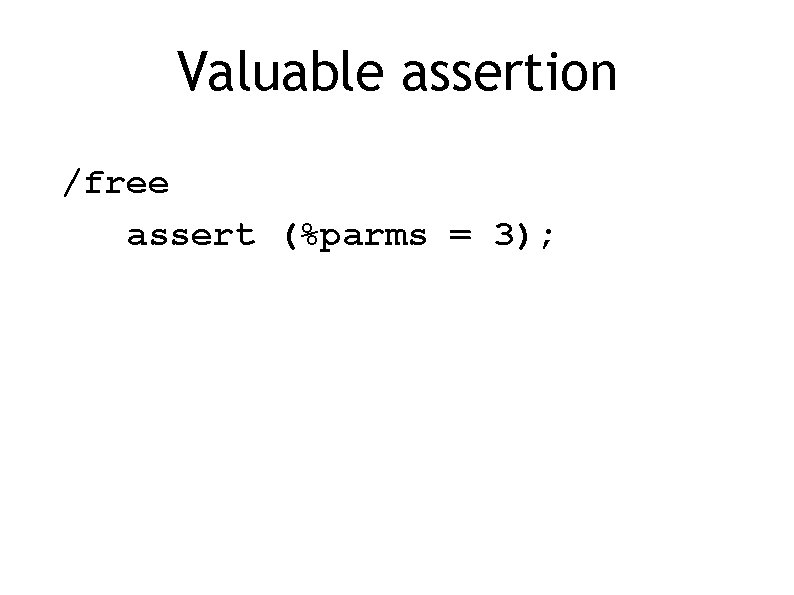 Valuable assertion

/free
   assert (%parms = 3);